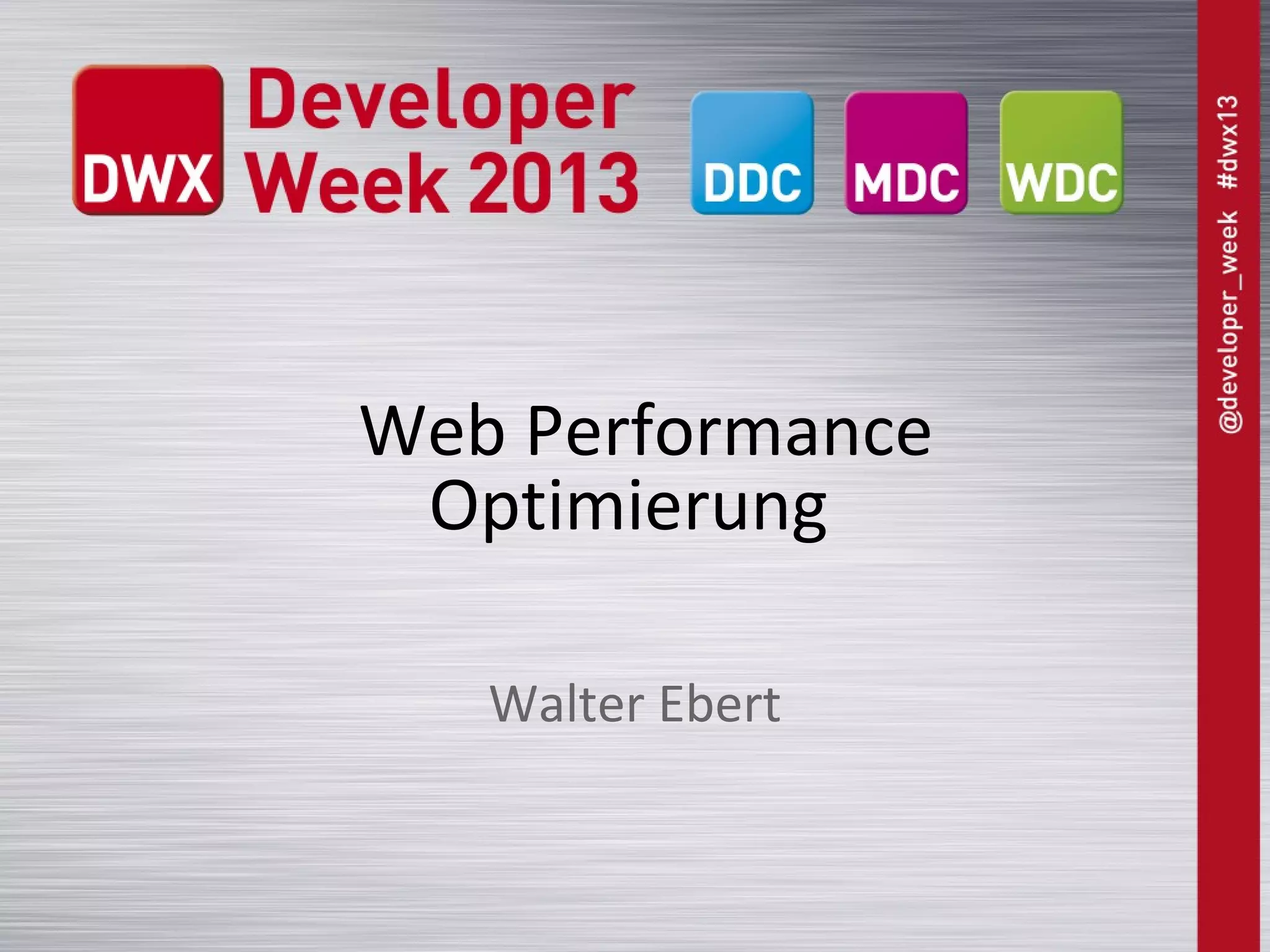 DWX Developer Week 2013

DDC MDC WDC

@developer_week #dwx13

Web Performance Optimierung

Walter Ebert